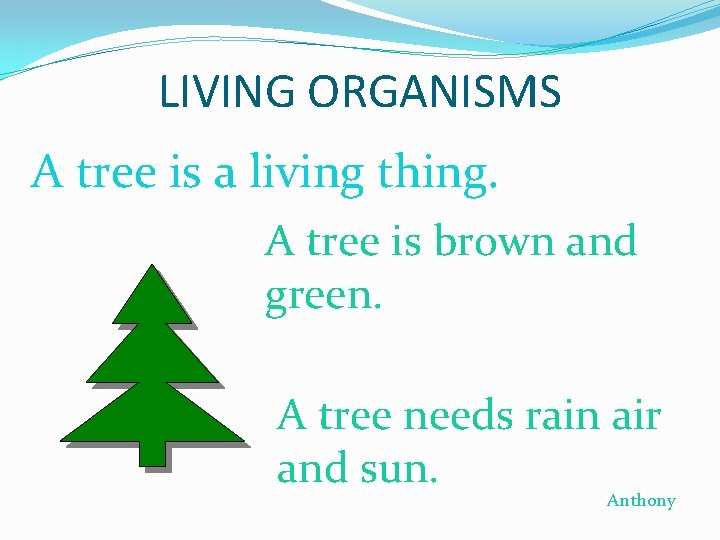 LIVING ORGANISMS

A tree is a living thing.

A tree is brown and green.

A tree needs rain air and sun.

Anthony